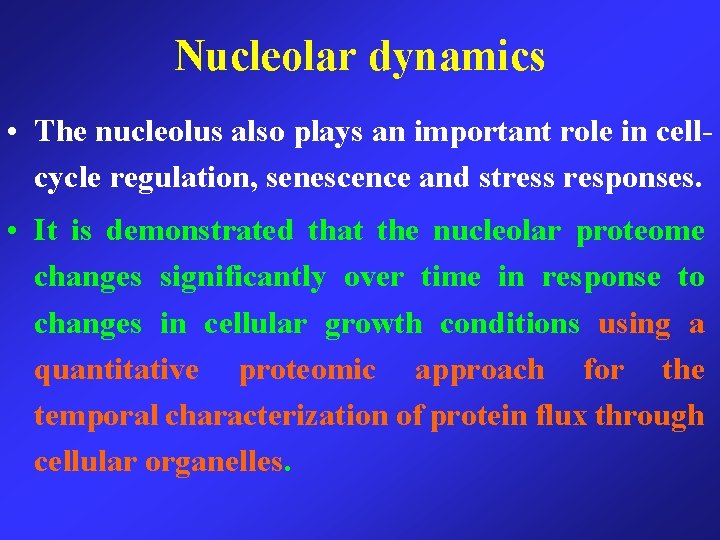 Nucleolar dynamics

• The nucleolus also plays an important role in cell-cycle regulation, senescence and stress responses.

• It is demonstrated that the nucleolar proteome changes significantly over time in response to changes in cellular growth conditions using a quantitative proteomic approach for the temporal characterization of protein flux through cellular organelles.